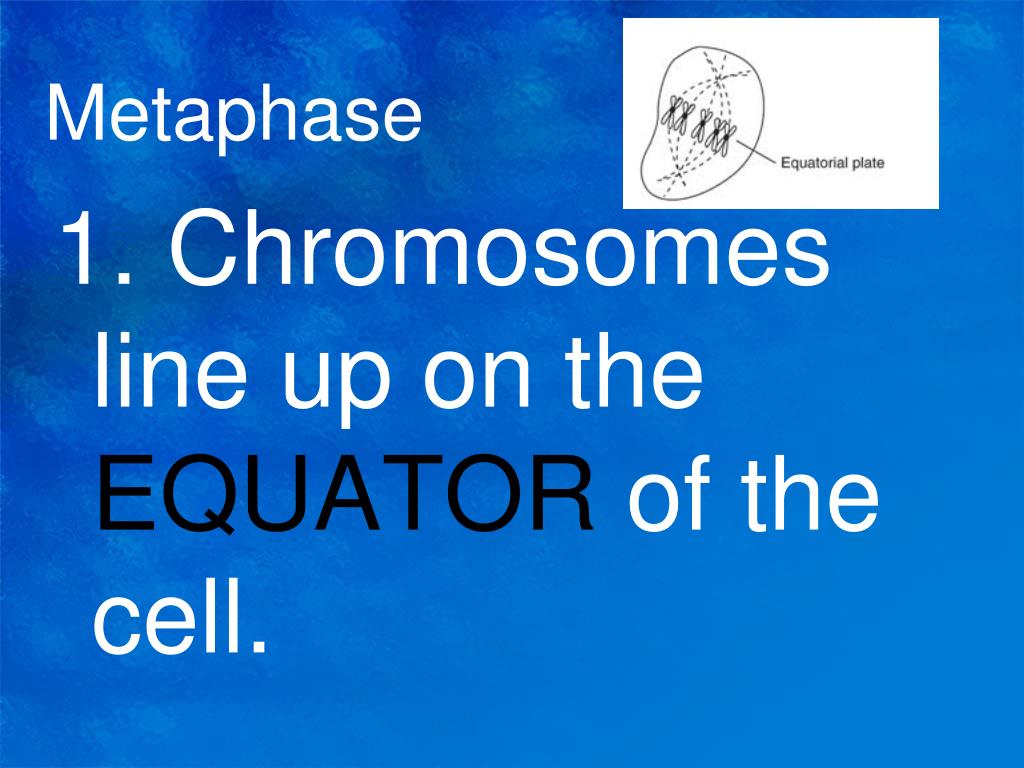 Metaphase

Equatorial plate

1. Chromosomes line up on the EQUATOR of the cell.